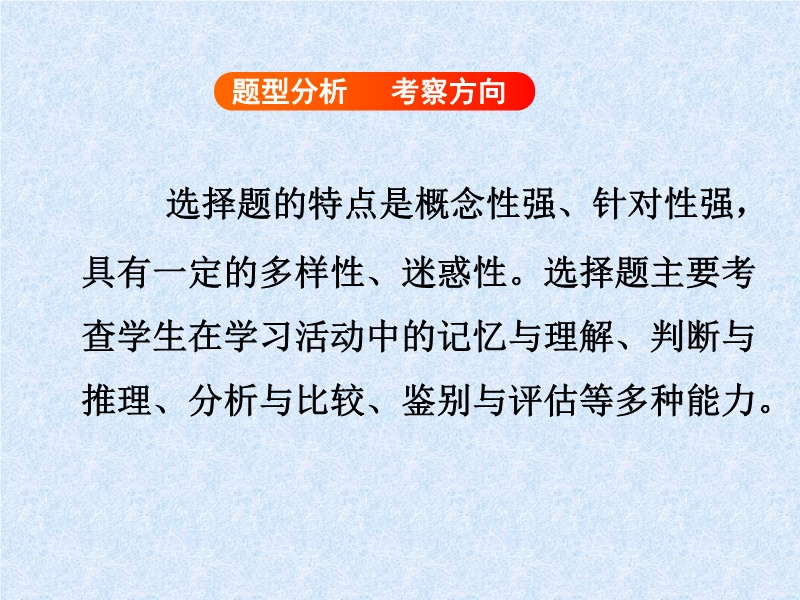 题型分析　考察方向

选择题的特点是概念性强、针对性强，具有一定的多样性、迷惑性。选择题主要考查学生在学习活动中的记忆与理解、判断与推理、分析与比较、鉴别与评估等多种能力。